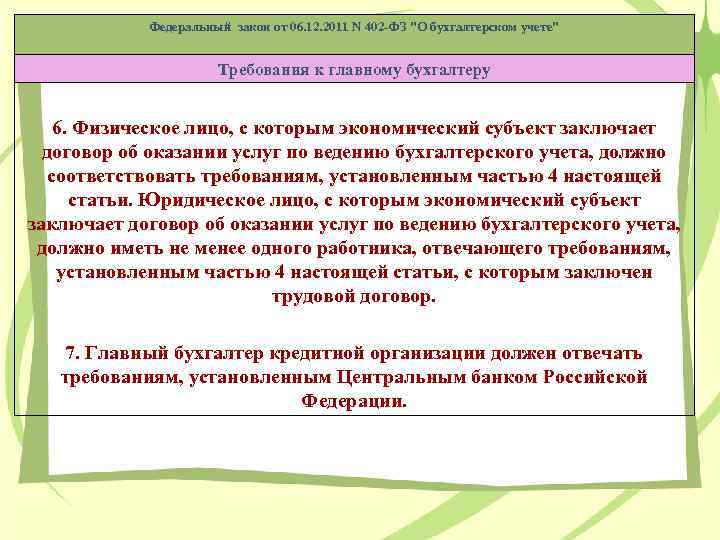 Федеральный закон от 06.12.2011 N 402-ФЗ "О бухгалтерском учете"

Требования к главному бухгалтеру

6. Физическое лицо, с которым экономический субъект заключает договор об оказании услуг по ведению бухгалтерского учета, должно соответствовать требованиям, установленным частью 4 настоящей статьи. Юридическое лицо, с которым экономический субъект заключает договор об оказании услуг по ведению бухгалтерского учета, должно иметь не менее одного работника, отвечающего требованиям, установленным частью 4 настоящей статьи, с которым заключен трудовой договор.

7. Главный бухгалтер кредитной организации должен отвечать требованиям, установленным Центральным банком Российской Федерации.